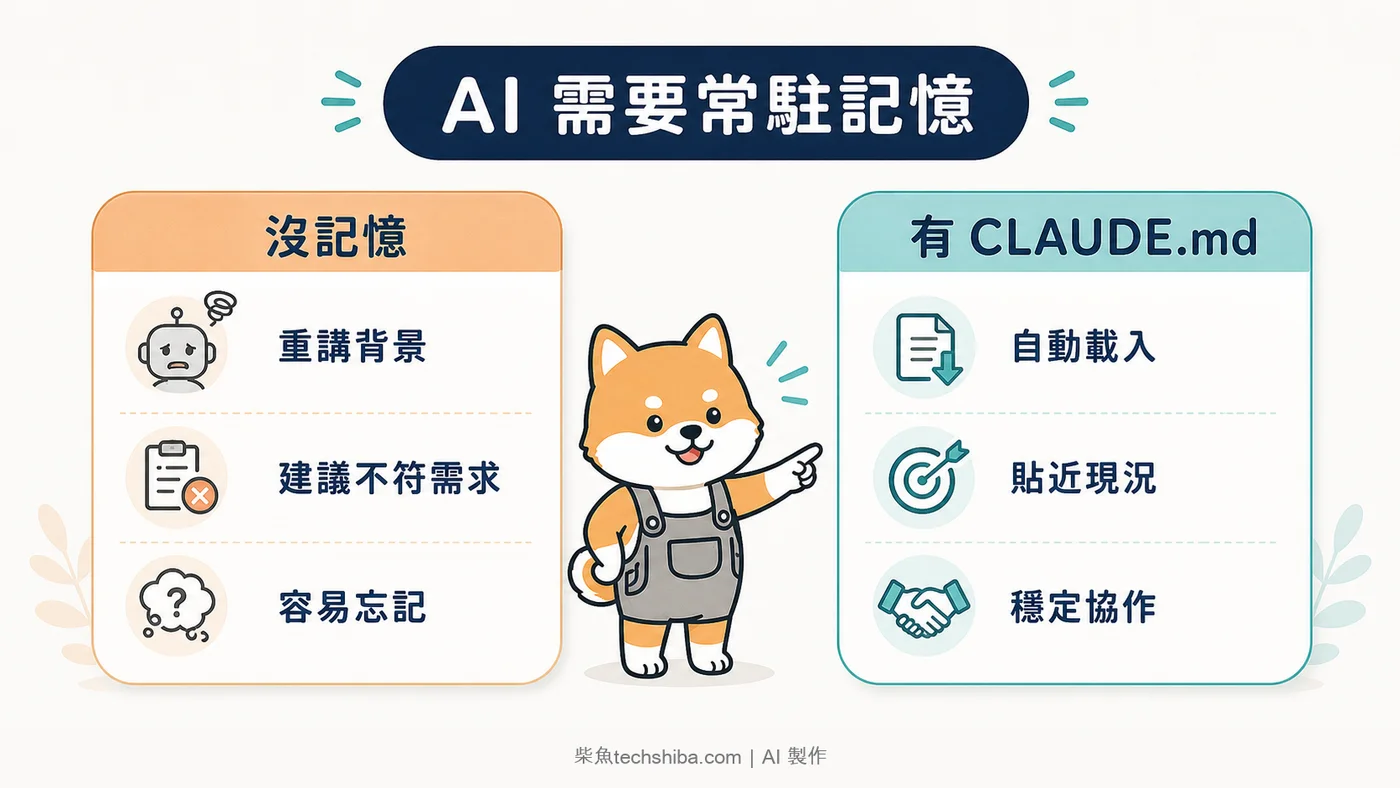 AI 需要常駐記憶

沒記憶

重講背景

建議不符需求

容易忘記

有 CLAUDE.md

自動載入

貼近現況

穩定協作

柴魚techshiba.com | AI 製作